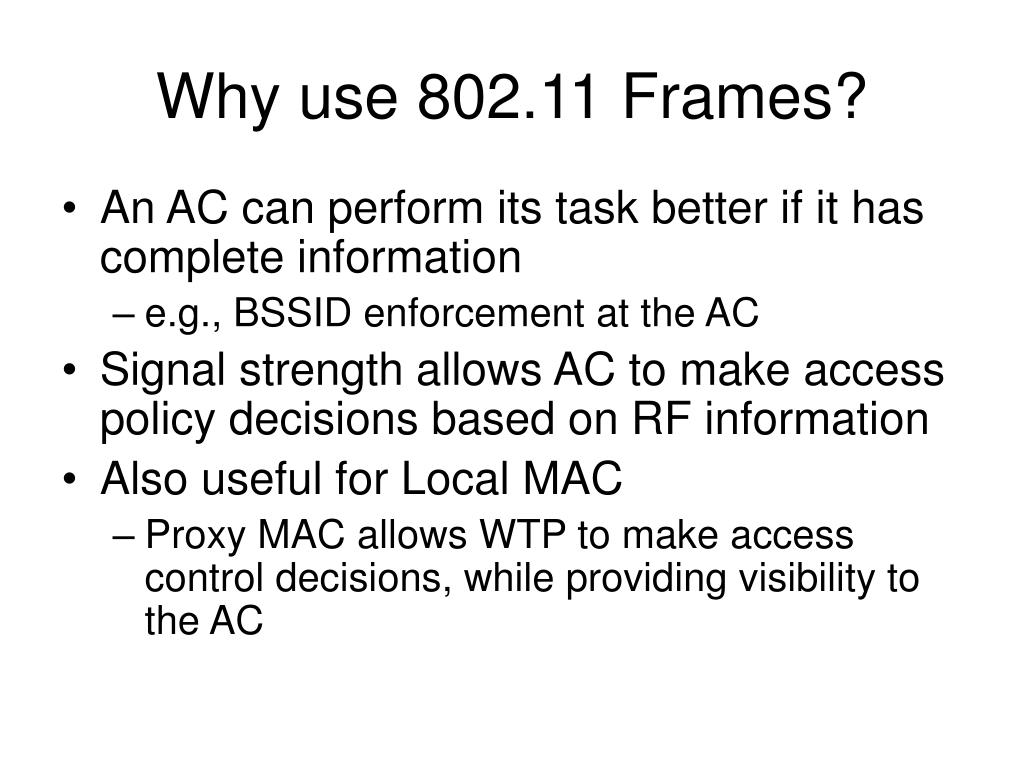 Why use 802.11 Frames?

• An AC can perform its task better if it has complete information
– e.g., BSSID enforcement at the AC
• Signal strength allows AC to make access policy decisions based on RF information
• Also useful for Local MAC
– Proxy MAC allows WTP to make access control decisions, while providing visibility to the AC